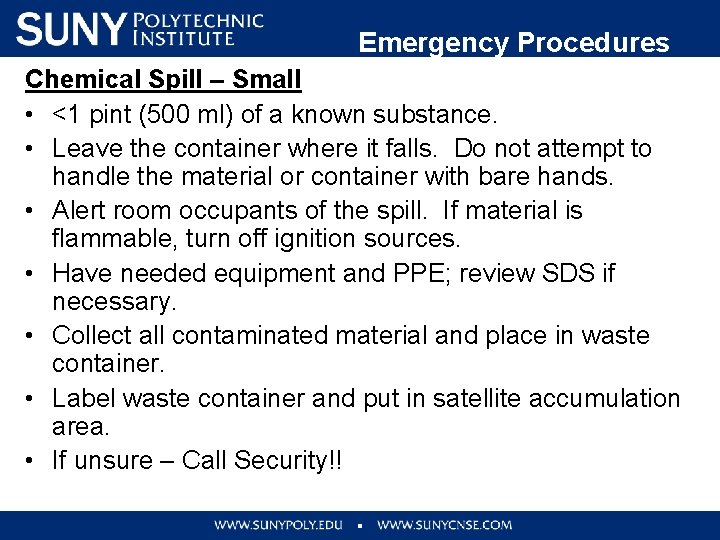 SUNY POLYTECHNIC INSTITUTE

Emergency Procedures

Chemical Spill – Small

• <1 pint (500 ml) of a known substance.
• Leave the container where it falls. Do not attempt to handle the material or container with bare hands.
• Alert room occupants of the spill. If material is flammable, turn off ignition sources.
• Have needed equipment and PPE; review SDS if necessary.
• Collect all contaminated material and place in waste container.
• Label waste container and put in satellite accumulation area.
• If unsure – Call Security!!

WWW.SUNYPOLY.EDU ▪ WWW.SUNYCNSE.COM